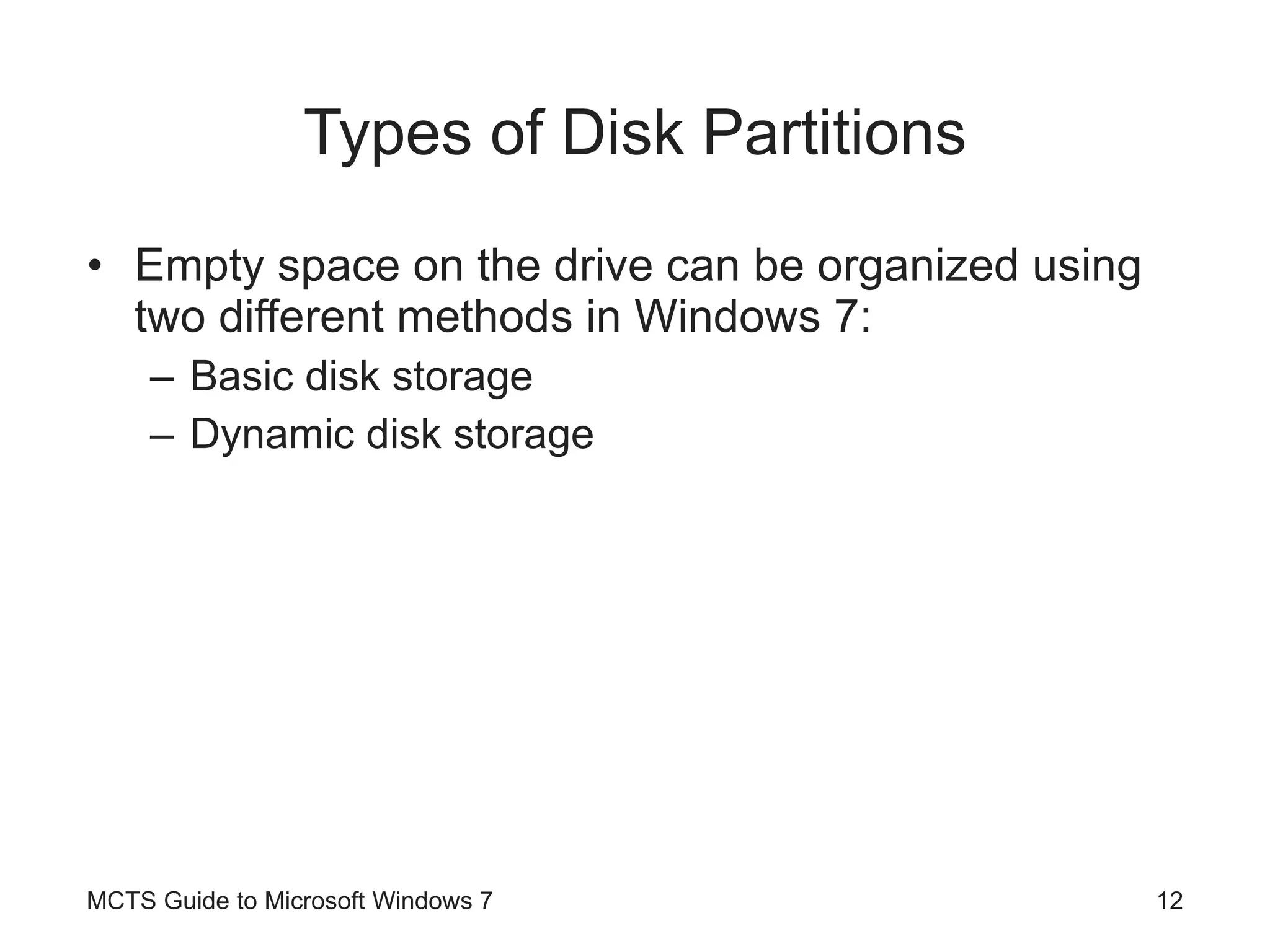 Types of Disk Partitions

• Empty space on the drive can be organized using two different methods in Windows 7:
 – Basic disk storage
 – Dynamic disk storage

MCTS Guide to Microsoft Windows 7

12